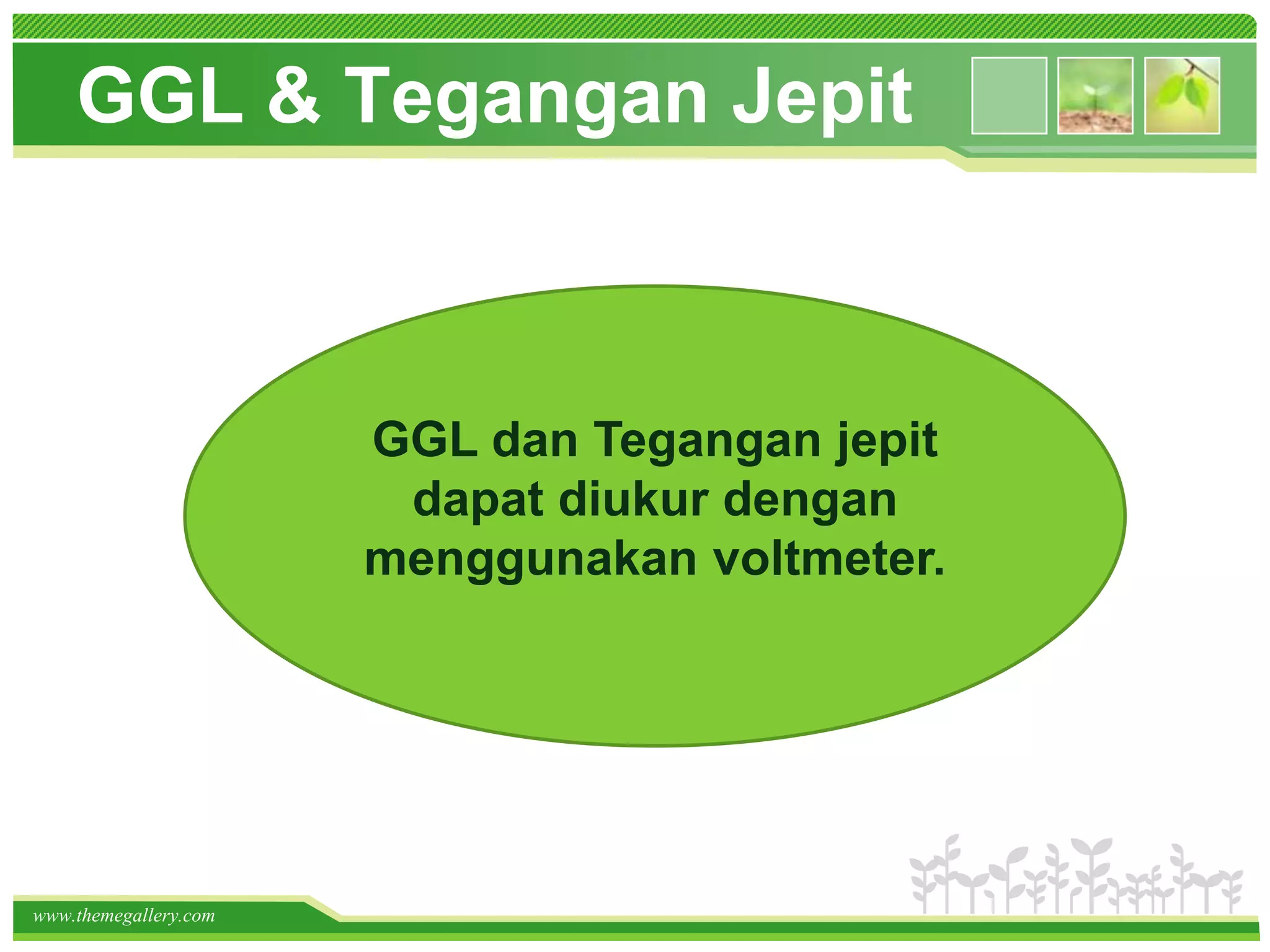 GGL & Tegangan Jepit

GGL dan Tegangan jepit dapat diukur dengan menggunakan voltmeter.

www.themegallery.com